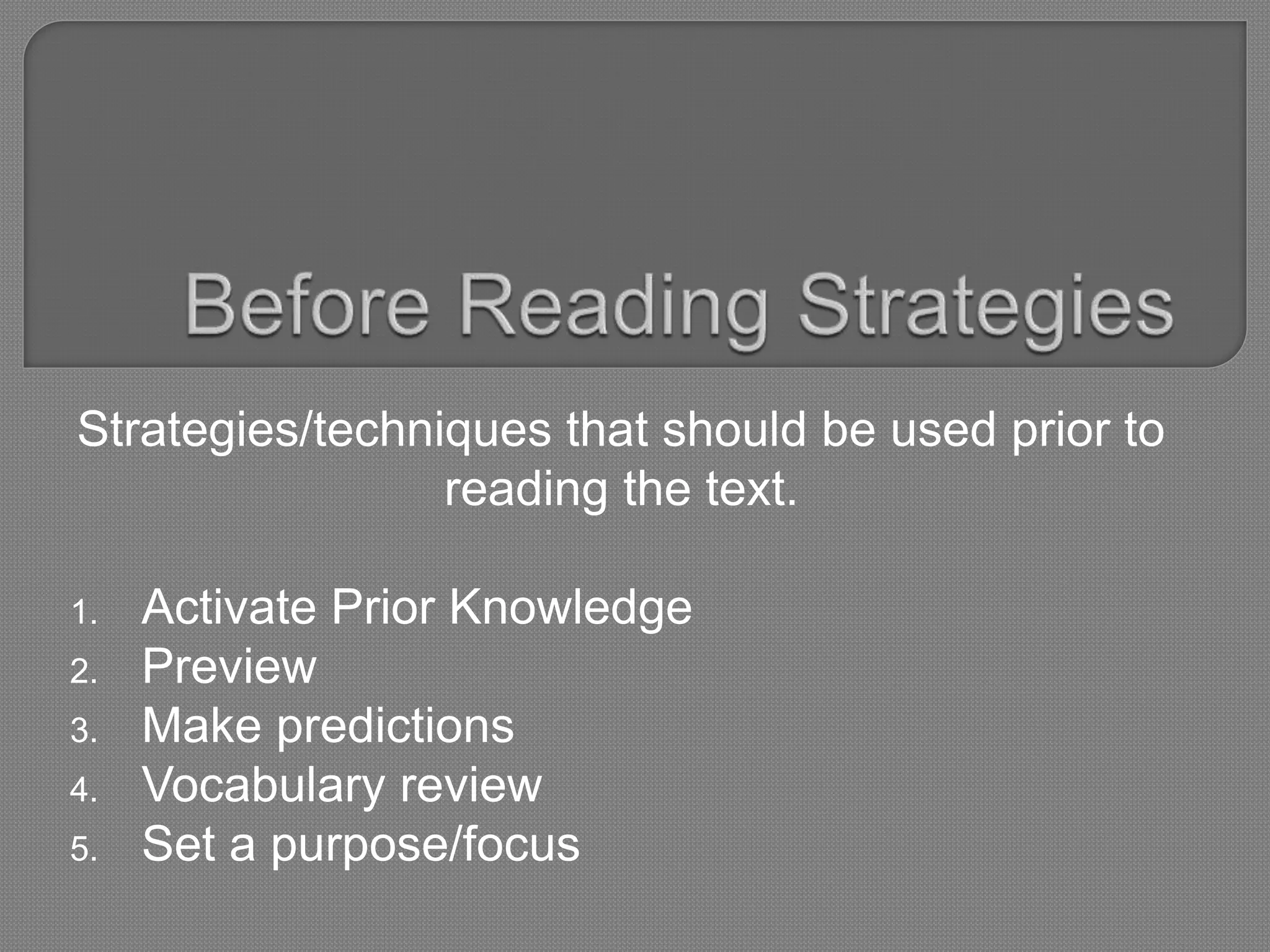 Before Reading Strategies

Strategies/techniques that should be used prior to reading the text.

1. Activate Prior Knowledge
2. Preview
3. Make predictions
4. Vocabulary review
5. Set a purpose/focus